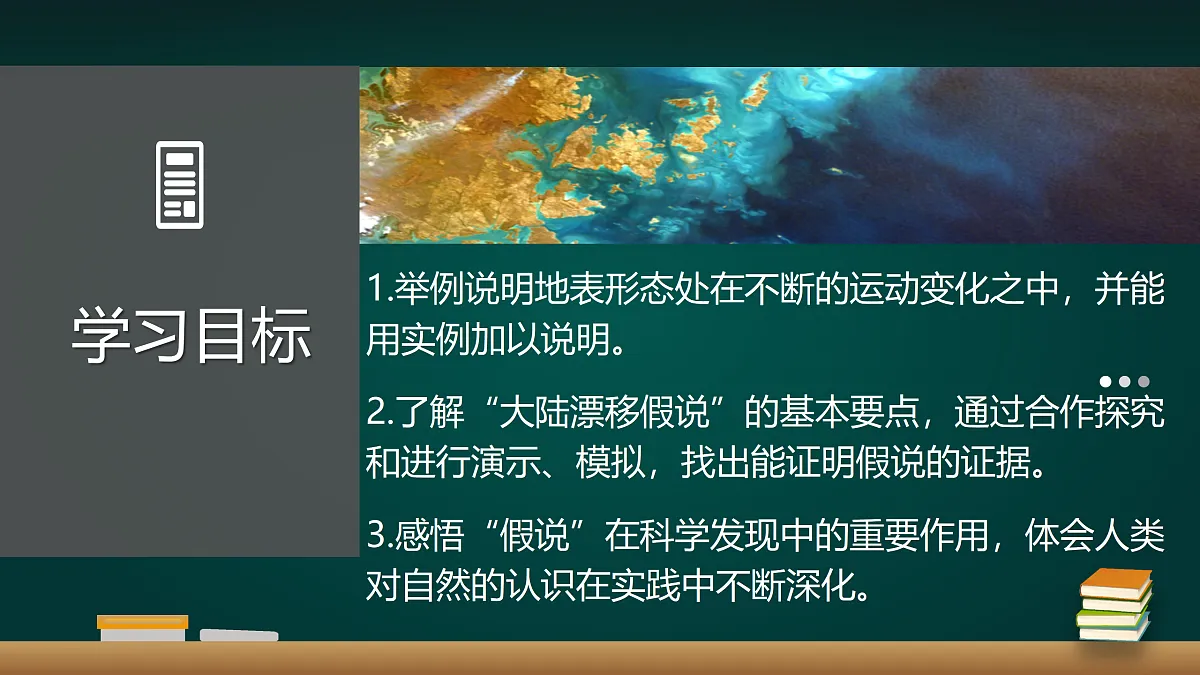 学习目标

1.举例说明地表形态处在不断的运动变化之中，并能用实例加以说明。

2.了解“大陆漂移假说”的基本要点，通过合作探究和进行演示、模拟，找出能证明假说的证据。

3.感悟“假说”在科学发现中的重要作用，体会人类对自然的认识在实践中不断深化。